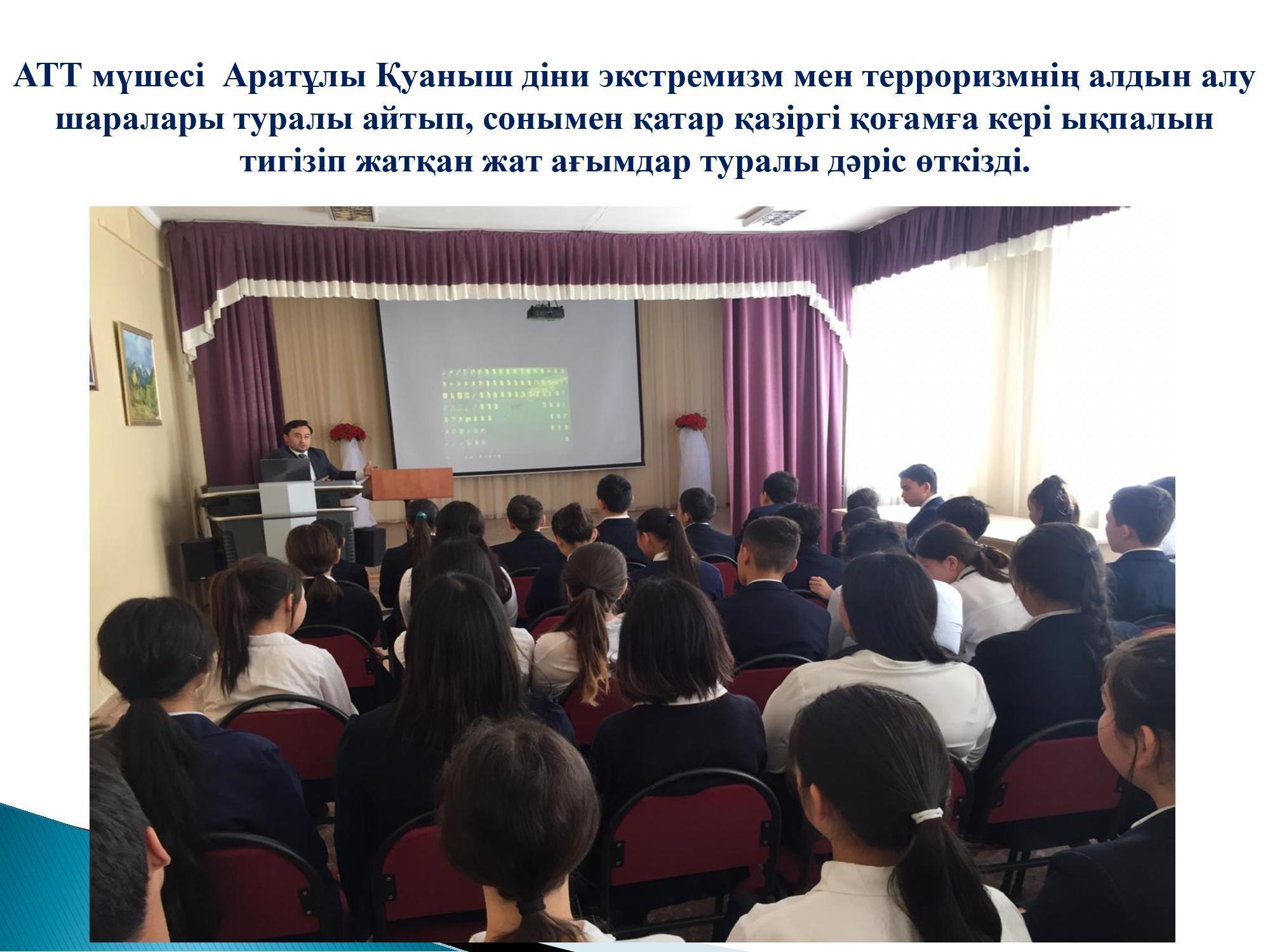 АТТ мүшесі  Аратұлы Қуаныш діни экстремизм мен терроризмнің алдын алу шаралары туралы айтып, сонымен қатар қазіргі қоғамға кері ықпалын тигізіп жатқан жат ағымдар туралы дәріс өткізді.